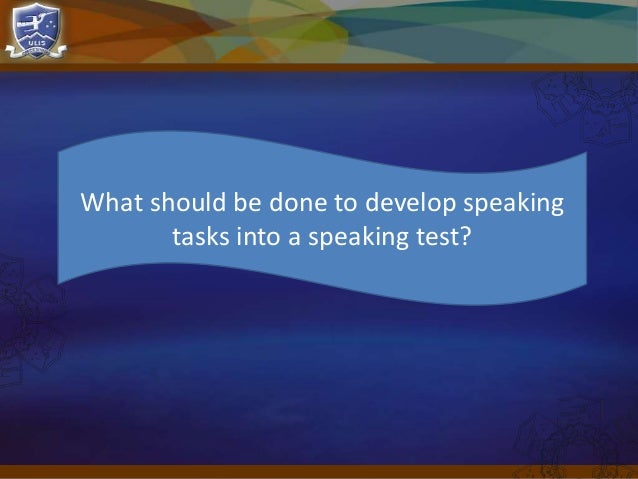 ULIS

What should be done to develop speaking tasks into a speaking test?